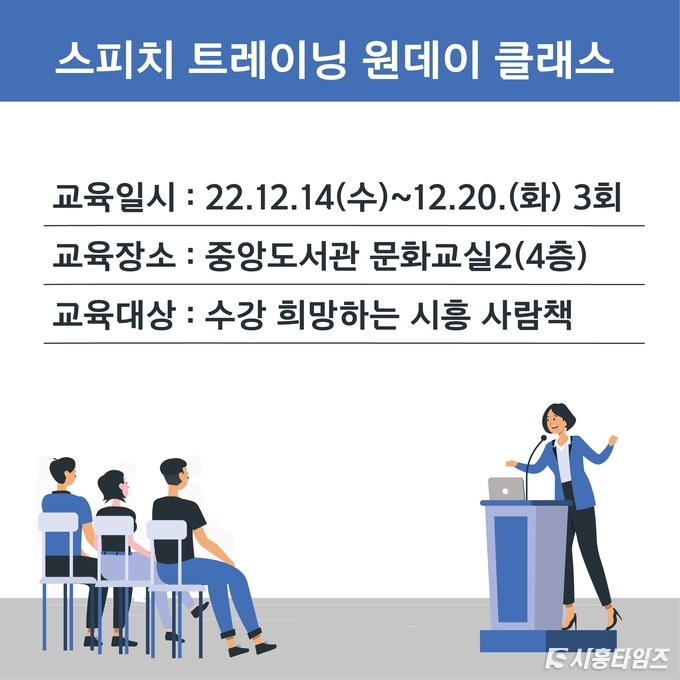 스피치 트레이닝 원데이 클래스

교육일시 : 22.12.14(수)~12.20.(화) 3회

교육장소 : 중앙도서관 문화교실2(4층)

교육대상 : 수강 희망하는 시흥 사람책

시흥타임즈